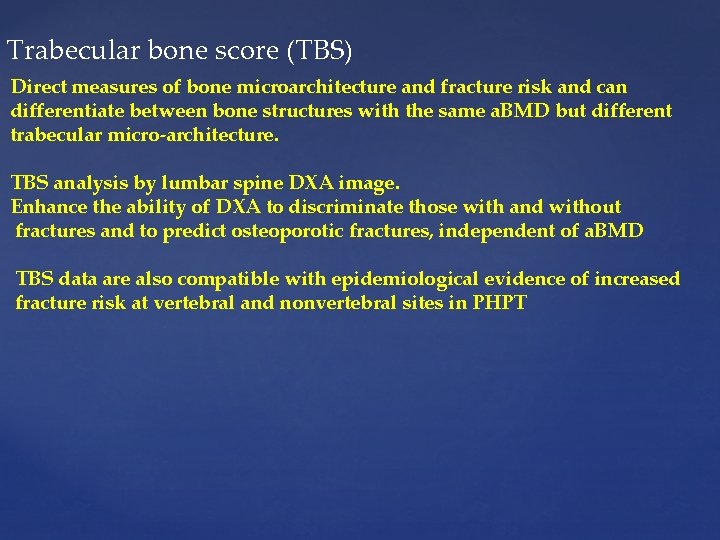 Trabecular bone score (TBS)

Direct measures of bone microarchitecture and fracture risk and can differentiate between bone structures with the same aBMD but different trabecular micro-architecture.

TBS analysis by lumbar spine DXA image.
Enhance the ability of DXA to discriminate those with and without fractures and to predict osteoporotic fractures, independent of aBMD

TBS data are also compatible with epidemiological evidence of increased fracture risk at vertebral and nonvertebral sites in PHPT